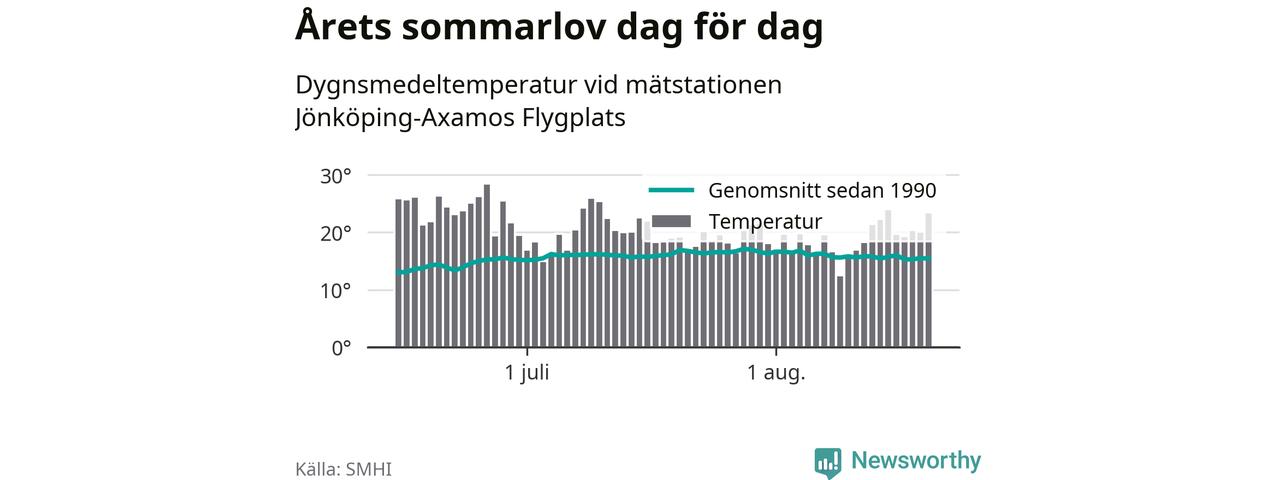 Årets sommarlov dag för dag

Dygnsmedeltemperatur vid mätstationen Jönköping-Axamos Flygplats

30°
20°
10°
0°

Genomsnitt sedan 1990
Temperatur

1 juli
1 aug.

Källa: SMHI

Newsworthy